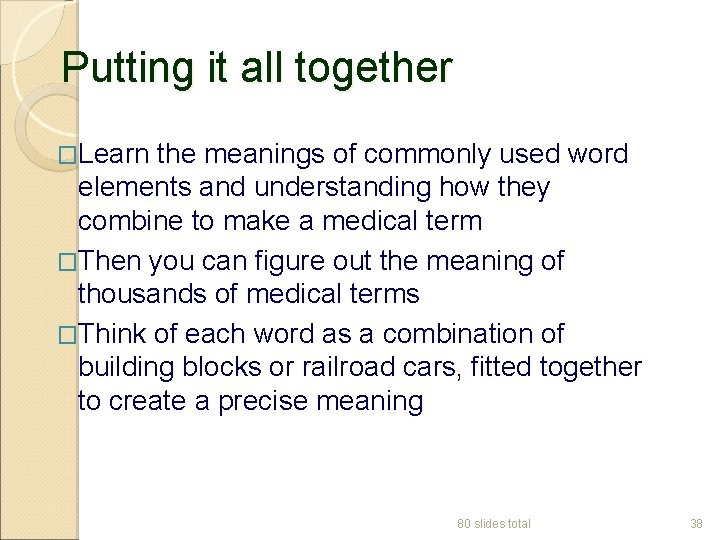 Putting it all together

□Learn the meanings of commonly used word elements and understanding how they combine to make a medical term

□Then you can figure out the meaning of thousands of medical terms

□Think of each word as a combination of building blocks or railroad cars, fitted together to create a precise meaning

80 slides total

38